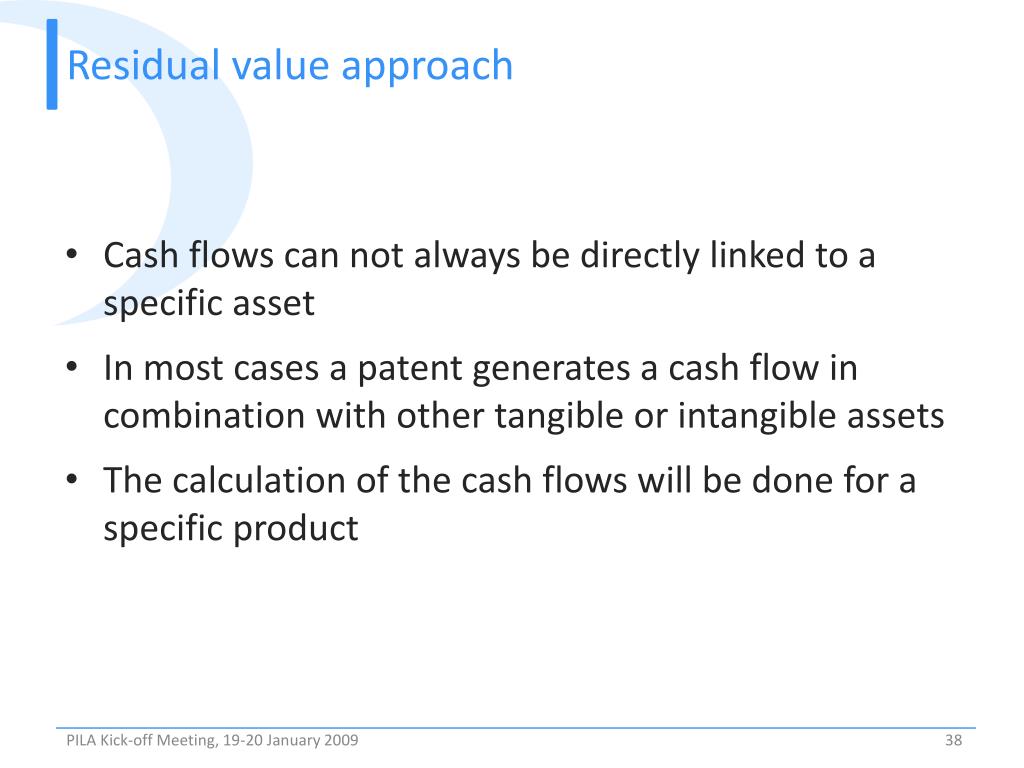 Residual value approach

• Cash flows can not always be directly linked to a specific asset

• In most cases a patent generates a cash flow in combination with other tangible or intangible assets

• The calculation of the cash flows will be done for a specific product

PILA Kick-off Meeting, 19-20 January 2009

38